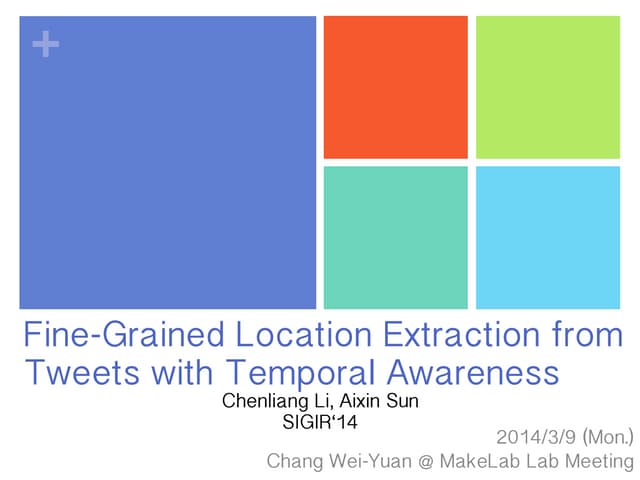 +

Fine-Grained Location Extraction from Tweets with Temporal Awareness

Chenliang Li, Aixin Sun
SIGIR'14

2014/3/9 (Mon.)
Chang Wei-Yuan @ MakeLab Lab Meeting